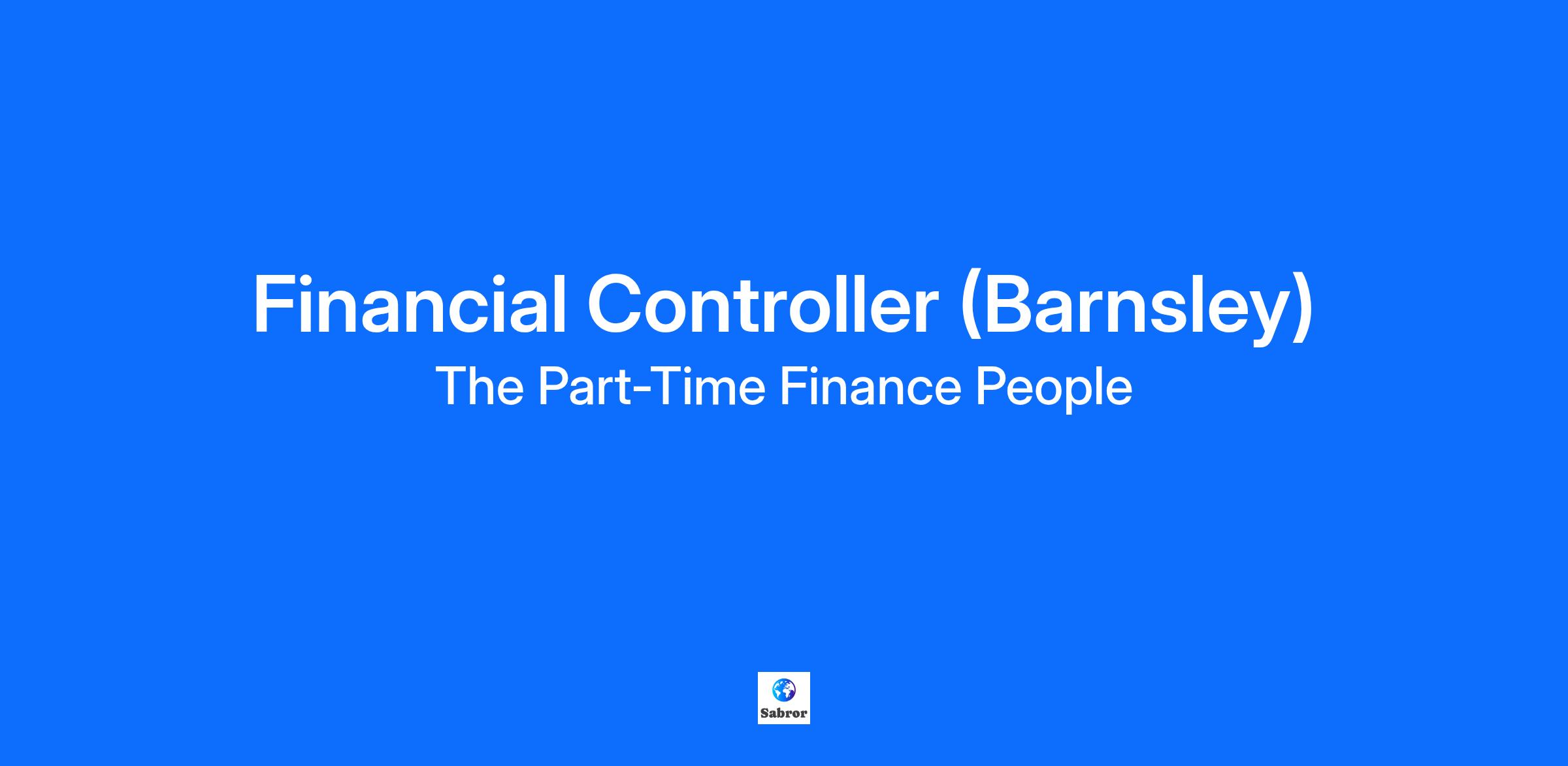 Financial Controller (Barnsley)
The Part-Time Finance People

Sabror